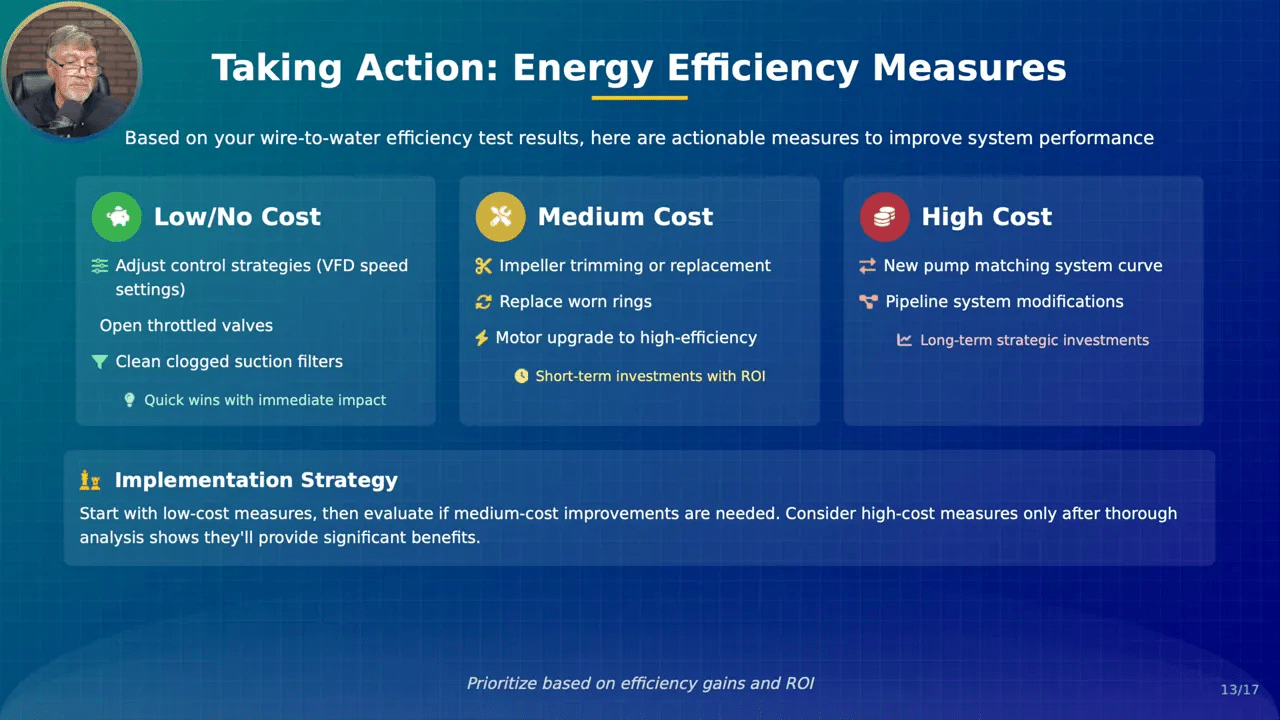 Taking Action: Energy Efficiency Measures

Based on your wire-to-water efficiency test results, here are actionable measures to improve system performance

Low/No Cost

Adjust control strategies (VFD speed settings)

Open throttled valves

Clean clogged suction filters

Quick wins with immediate impact

Medium Cost

Impeller trimming or replacement

Replace worn rings

Motor upgrade to high-efficiency

Short-term investments with ROI

High Cost

New pump matching system curve

Pipeline system modifications

Long-term strategic investments

Implementation Strategy

Start with low-cost measures, then evaluate if medium-cost improvements are needed. Consider high-cost measures only after thorough analysis shows they'll provide significant benefits.

Prioritize based on efficiency gains and ROI

13/17